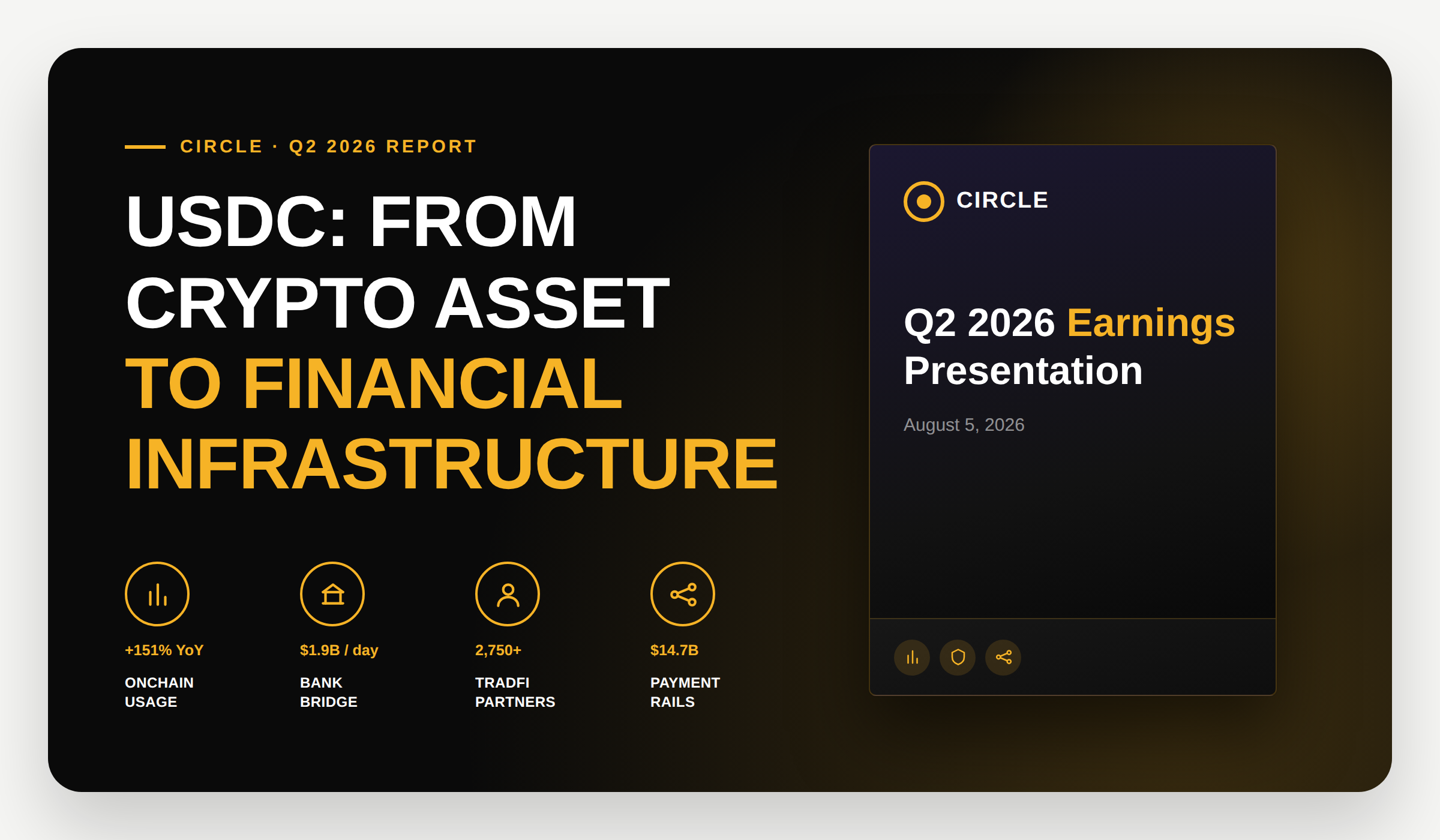 CIRCLE · Q2 2026 REPORT

USDC: FROM CRYPTO ASSET TO FINANCIAL INFRASTRUCTURE

+151% YoY
ONCHAIN USAGE

$1.9B / day
BANK BRIDGE

2,750+
TRADFI PARTNERS

$14.7B
PAYMENT RAILS

CIRCLE

Q2 2026 Earnings Presentation

August 5, 2026